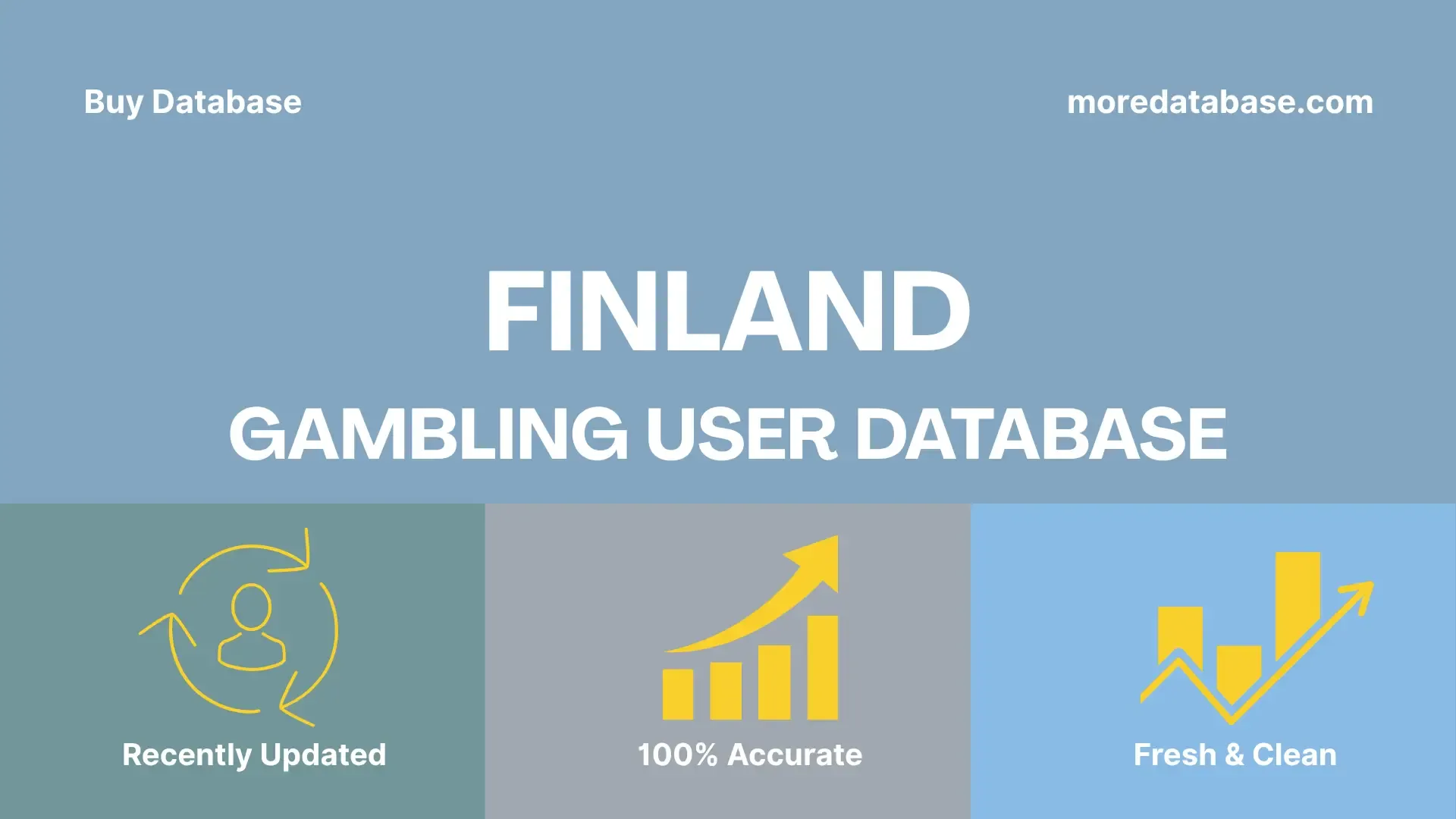 Buy Database

moredatabase.com

FINLAND

GAMBLING USER DATABASE

Recently Updated

100% Accurate

Fresh & Clean